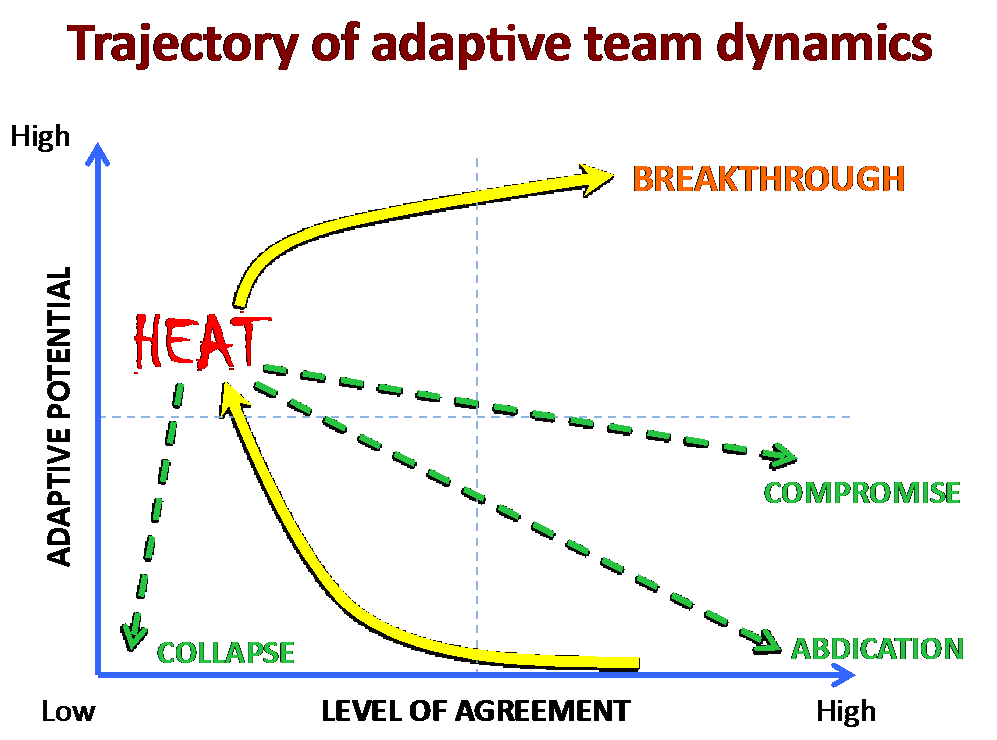 Trajectory of adaptive team dynamics

High

ADAPTIVE POTENTIAL

BREAKTHROUGH

HEAT

COMPROMISE

COLLAPSE

ABDICATION

Low

LEVEL OF AGREEMENT

High